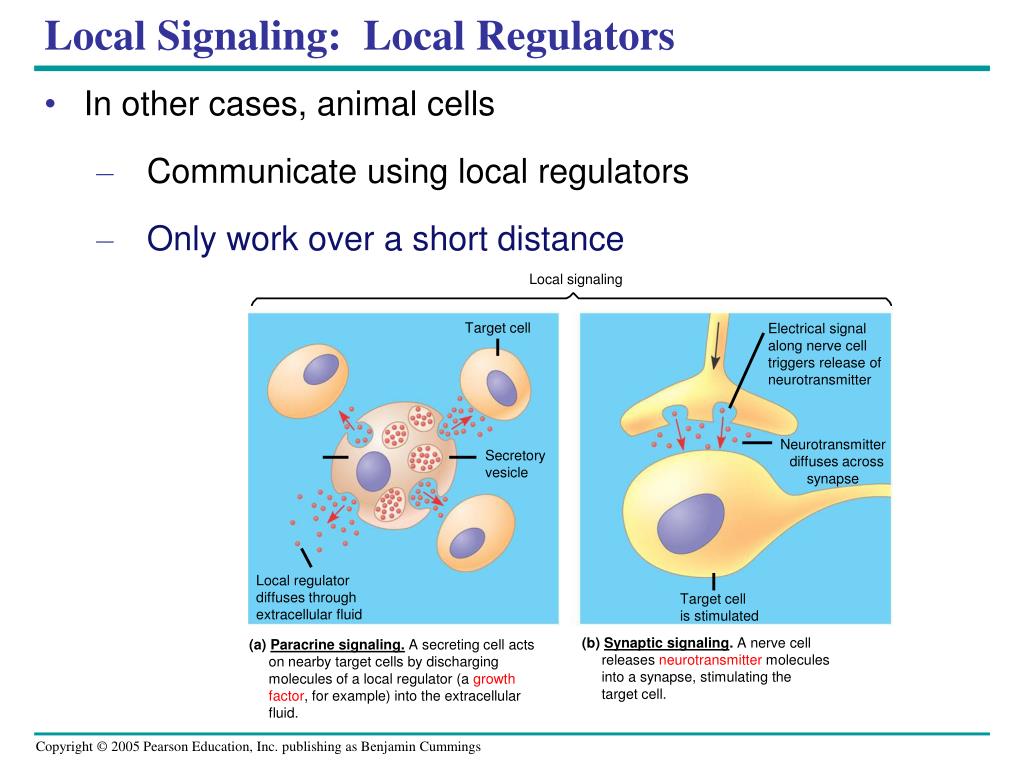 Local Signaling: Local Regulators

• In other cases, animal cells

– Communicate using local regulators

– Only work over a short distance

Local signaling

Target cell

Secretory vesicle

Local regulator diffuses through extracellular fluid

Electrical signal along nerve cell triggers release of neurotransmitter

Neurotransmitter diffuses across synapse

Target cell is stimulated

(a) Paracrine signaling. A secreting cell acts on nearby target cells by discharging molecules of a local regulator (a growth factor, for example) into the extracellular fluid.

(b) Synaptic signaling. A nerve cell releases neurotransmitter molecules into a synapse, stimulating the target cell.

Copyright © 2005 Pearson Education, Inc. publishing as Benjamin Cummings